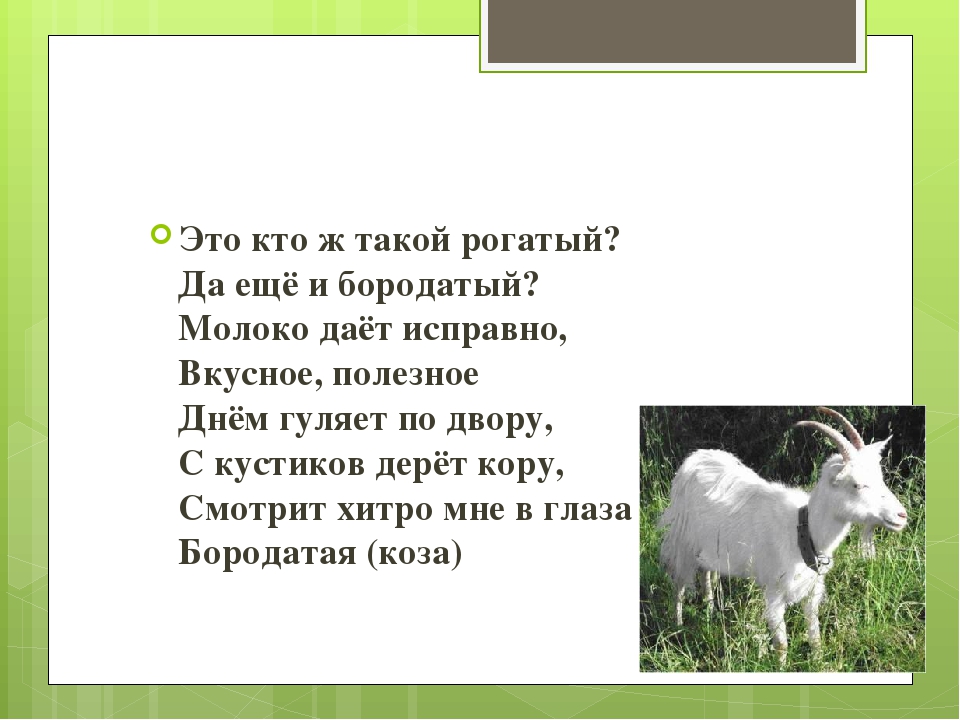 Это кто ж такой рогатый?
Да ещё и бородатый?
Молоко даёт исправно,
Вкусное, полезное
Днём гуляет по двору,
С кустиков дерёт кору,
Смотрит хитро мне в глаза
Бородатая (коза)